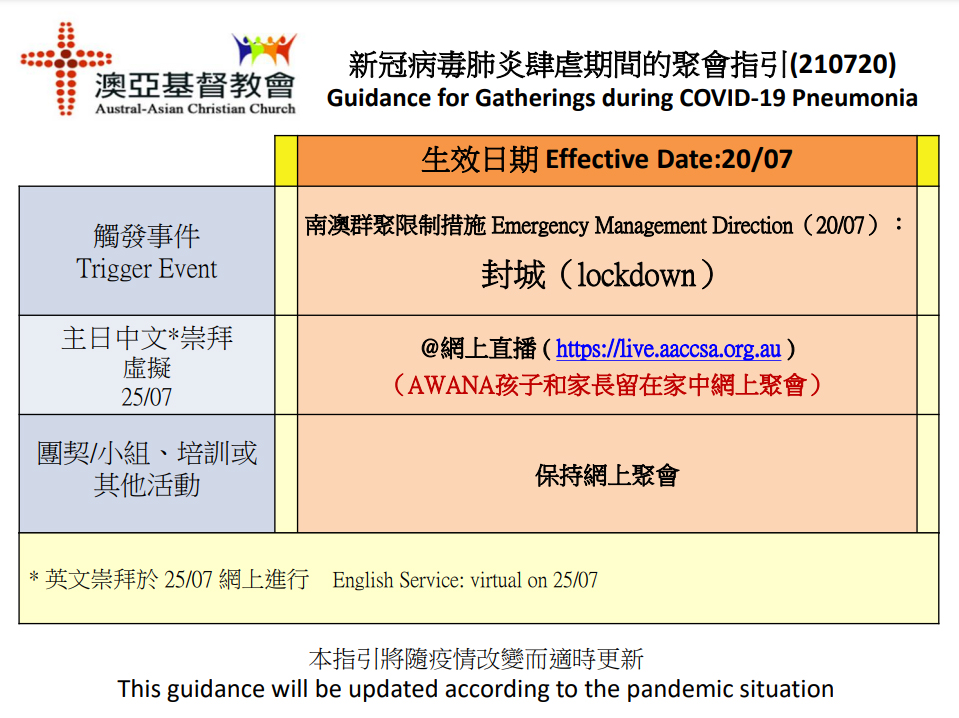 澳亞基督教會
Austral-Asian Christian Church

新冠病毒肺炎肆虐期間的聚會指引(210720)
Guidance for Gatherings during COVID-19 Pneumonia

| | 生效日期 Effective Date:20/07 |
|---|---|
| 觸發事件 Trigger Event | 南澳群聚限制措施 Emergency Management Direction（20/07）： 封城（lockdown） |
| 主日中文*崇拜 虛擬 25/07 | @網上直播（https://live.aaccsa.org.au） （AWANA孩子和家長留在家中網上聚會） |
| 團契/小組、培訓或其他活動 | 保持網上聚會 |

* 英文崇拜於 25/07 網上進行 English Service: virtual on 25/07

本指引將隨疫情改變而適時更新
This guidance will be updated according to the pandemic situation